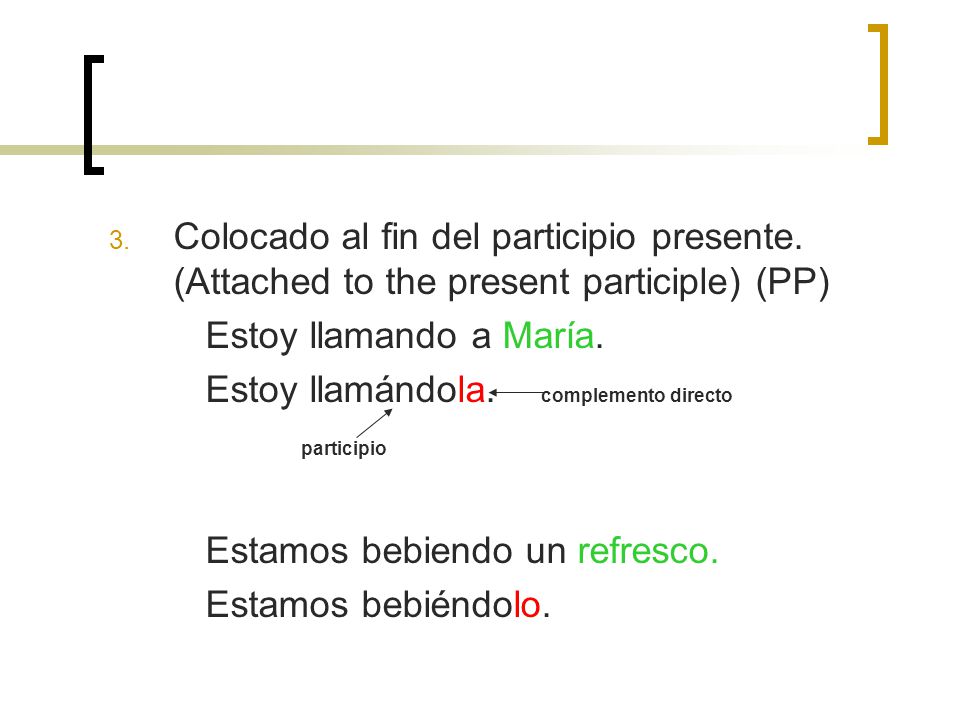 3. Colocado al fin del participio presente. (Attached to the present participle) (PP)

Estoy llamando a María.

Estoy llamándola. complemento directo

participio

Estamos bebiendo un refresco.

Estamos bebiéndolo.